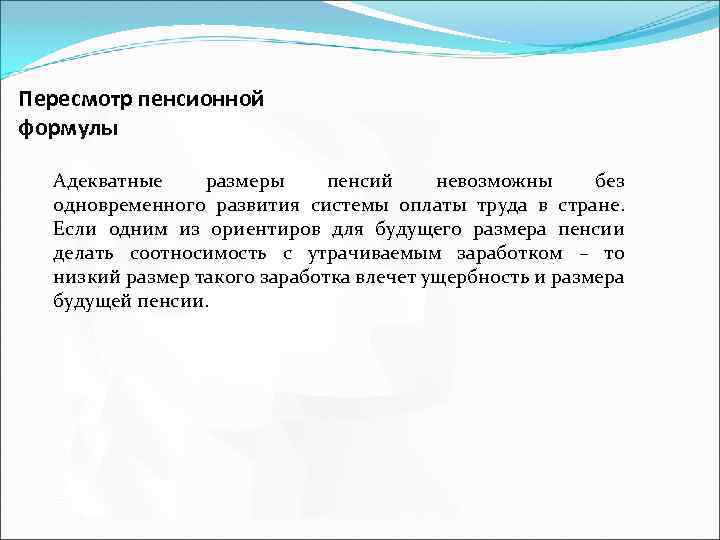 Пересмотр пенсионной формулы

Адекватные размеры пенсий невозможны без одновременного развития системы оплаты труда в стране. Если одним из ориентиров для будущего размера пенсии делать соотносимость с утрачиваемым заработком – то низкий размер такого заработка влечет ущербность и размера будущей пенсии.